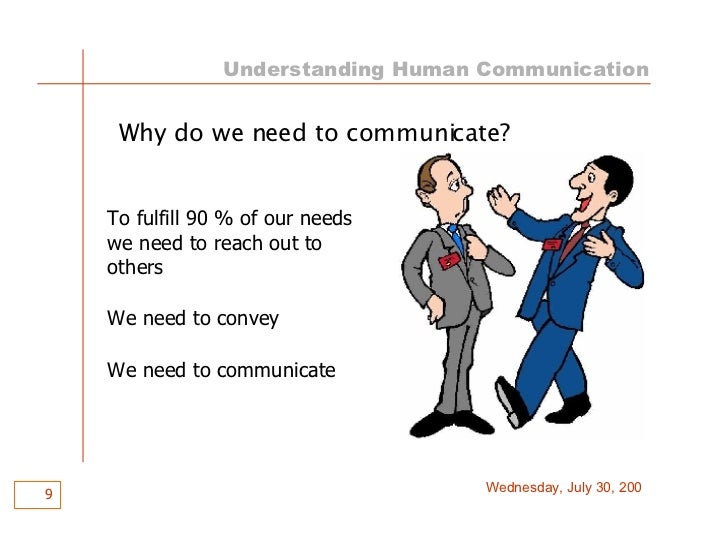 Understanding Human Communication

Why do we need to communicate?

To fulfill 90 % of our needs we need to reach out to others

We need to convey

We need to communicate

9

Wednesday, July 30, 200